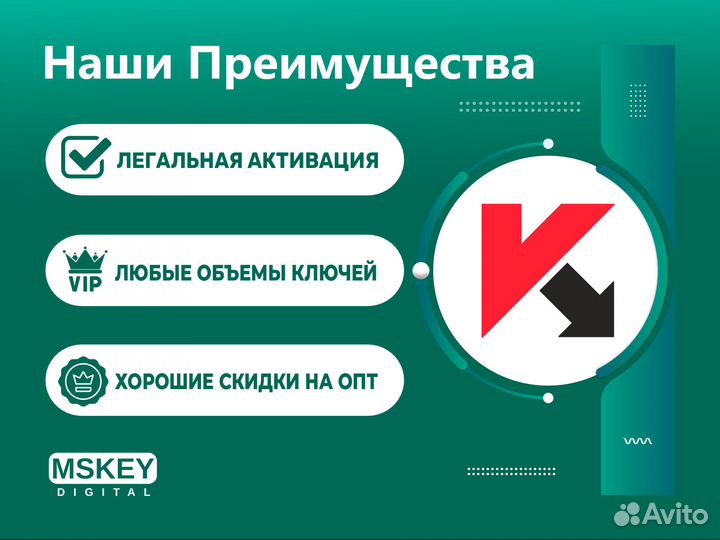 Наши Преимущества

ЛЕГАЛЬНАЯ АКТИВАЦИЯ

VIP ЛЮБЫЕ ОБЪЕМЫ КЛЮЧЕЙ

ХОРОШИЕ СКИДКИ НА ОПТ

MSKEY
DIGITAL

Avito